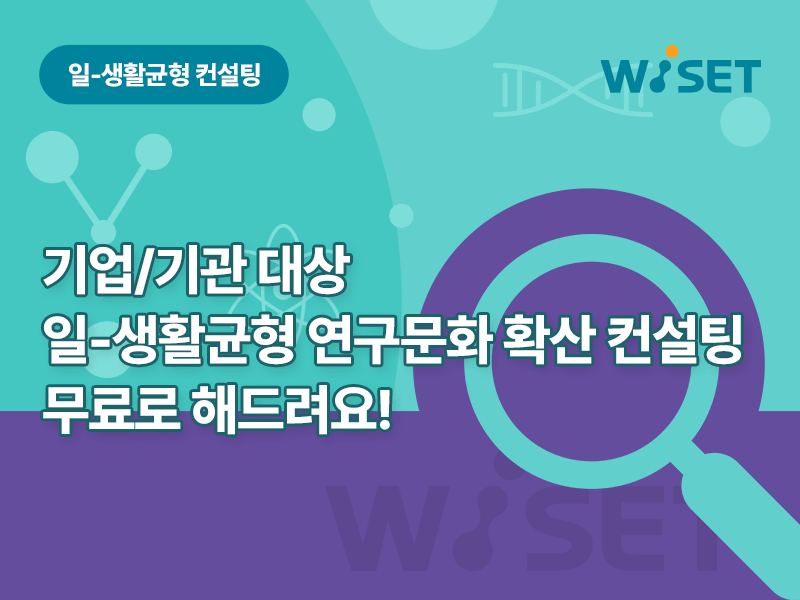 일-생활균형 컨설팅

WISET

기업/기관 대상
일-생활균형 연구문화 확산 컨설팅
무료로 해드려요!

WISET